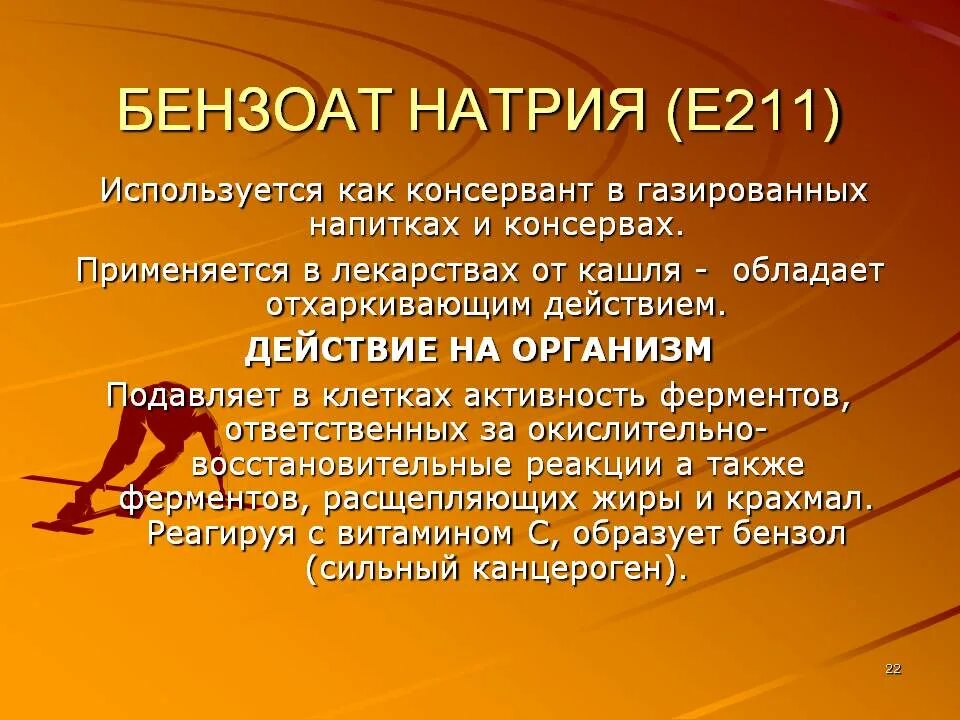 БЕНЗОАТ НАТРИЯ (Е211)

Используется как консервант в газированных напитках и консервах.

Применяется в лекарствах от кашля - обладает отхаркивающим действием.

ДЕЙСТВИЕ НА ОРГАНИЗМ

Подавляет в клетках активность ферментов, ответственных за окислительно-восстановительные реакции а также ферментов, расщепляющих жиры и крахмал. Реагируя с витамином С, образует бензол (сильный канцероген).

22